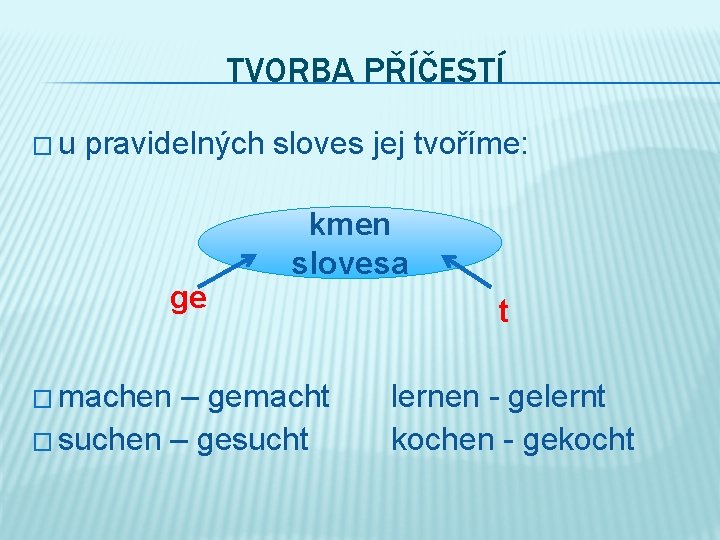 TVORBA PŘÍČESTÍ

□ u pravidelných sloves jej tvoříme:

kmen slovesa

ge

t

□ machen – gemacht lernen - gelernt
□ suchen – gesucht kochen - gekocht